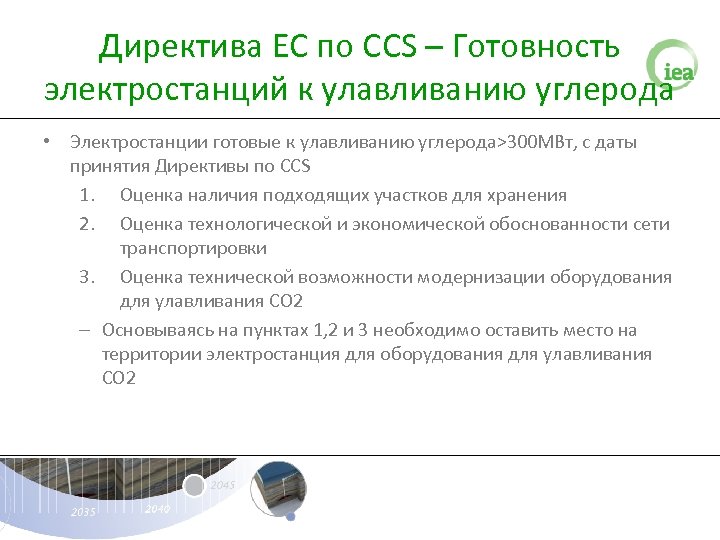 Директива ЕС по CCS – Готовность электростанций к улавливанию углерода

iea

• Электростанции готовые к улавливанию углерода>300МВт, с даты принятия Директивы по CCS

1. Оценка наличия подходящих участков для хранения

2. Оценка технологической и экономической обоснованности сети транспортировки

3. Оценка технической возможности модернизации оборудования для улавливания CO2

– Основываясь на пунктах 1,2 и 3 необходимо оставить место на территории электростанция для оборудования для улавливания CO2

2035 2040 2045